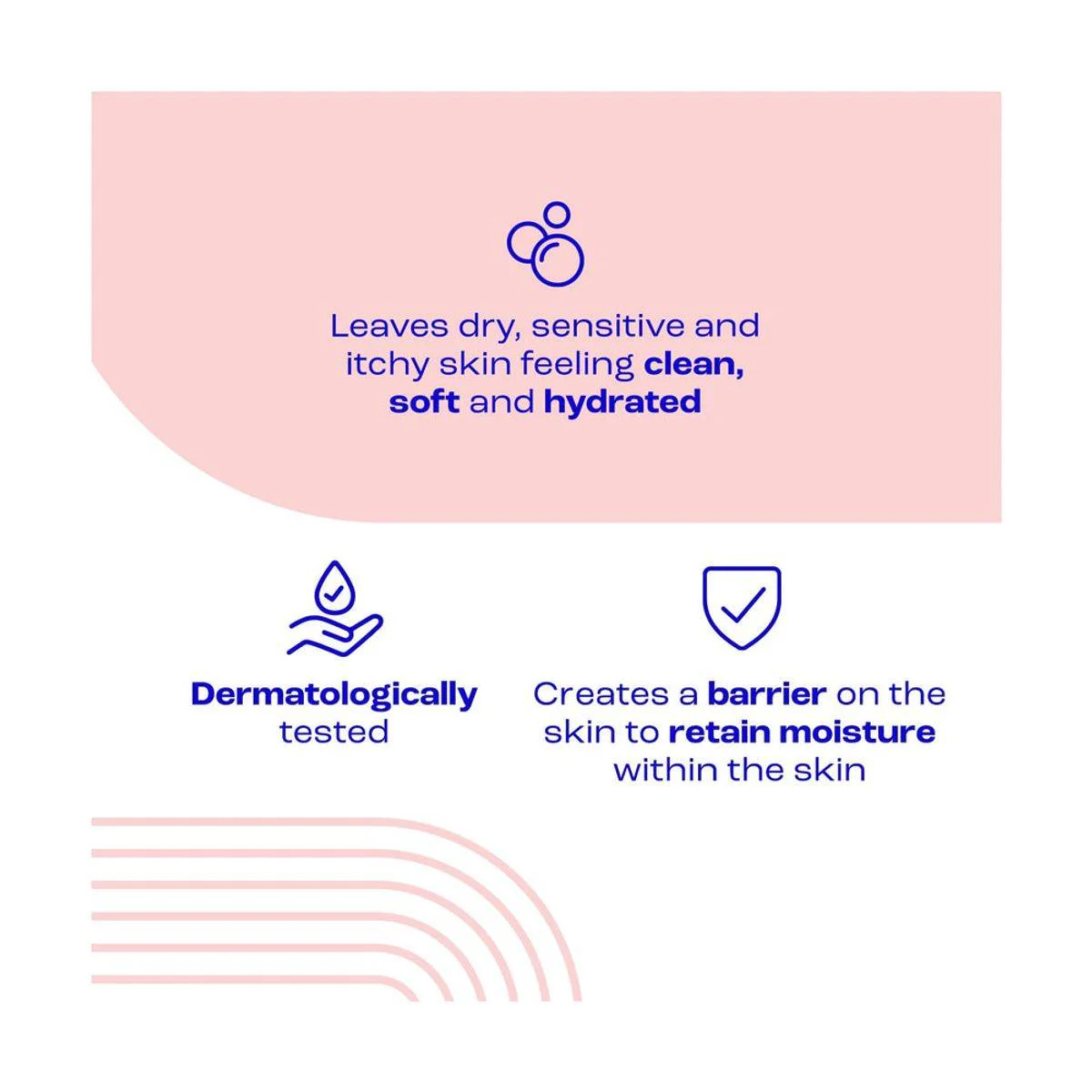 Leaves dry, sensitive and itchy skin feeling clean, soft and hydrated

Dermatologically tested

Creates a barrier on the skin to retain moisture within the skin